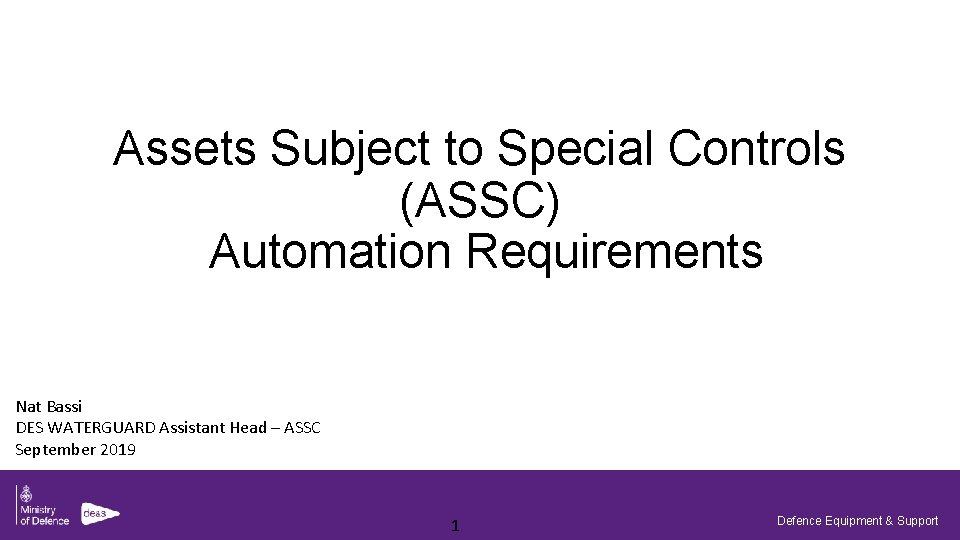 Assets Subject to Special Controls (ASSC) Automation Requirements

Nat Bassi
DES WATERGUARD Assistant Head – ASSC
September 2019

Ministry of Defence

de&s

1

Defence Equipment & Support